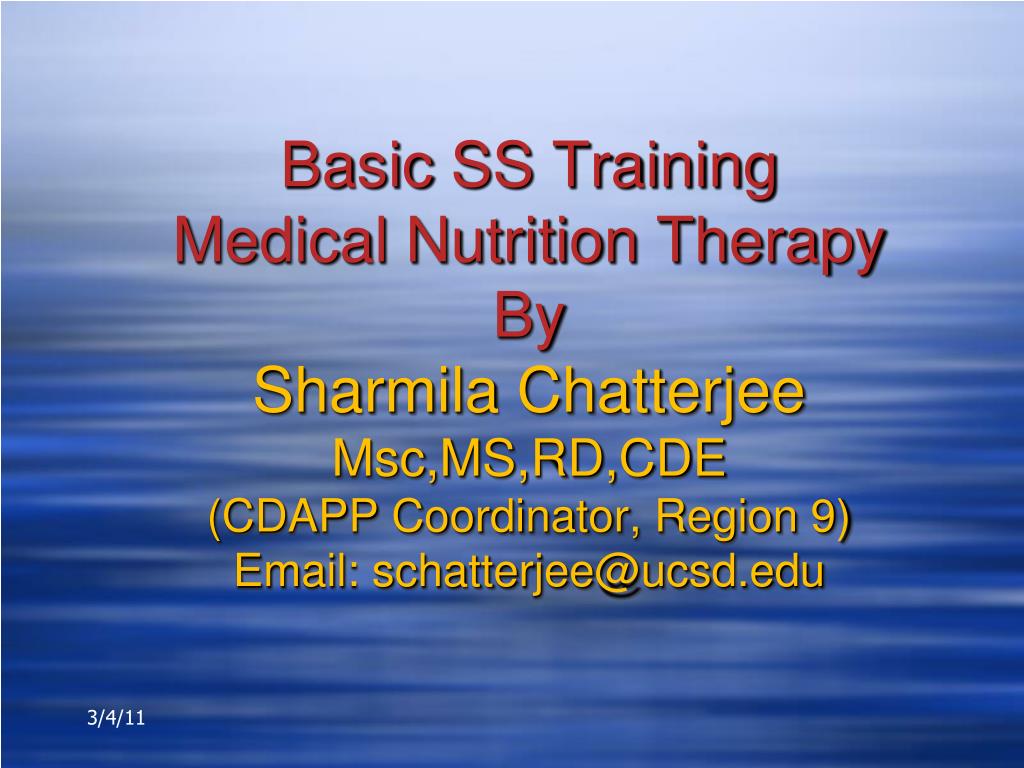 Basic SS Training
Medical Nutrition Therapy
By
Sharmila Chatterjee
Msc,MS,RD,CDE
(CDAPP Coordinator, Region 9)
Email: schatterjee@ucsd.edu

3/4/11